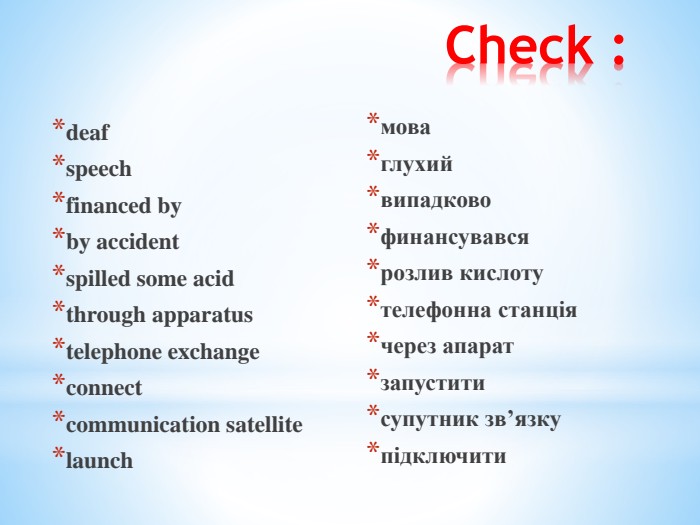 Check :

*deaf
*speech
*financed by
*by accident
*spilled some acid
*through apparatus
*telephone exchange
*connect
*communication satellite
*launch

*мова
*глухий
*випадково
*финансувався
*розлив кислоту
*телефонна станція
*через апарат
*запустити
*супутник зв’язку
*підключити